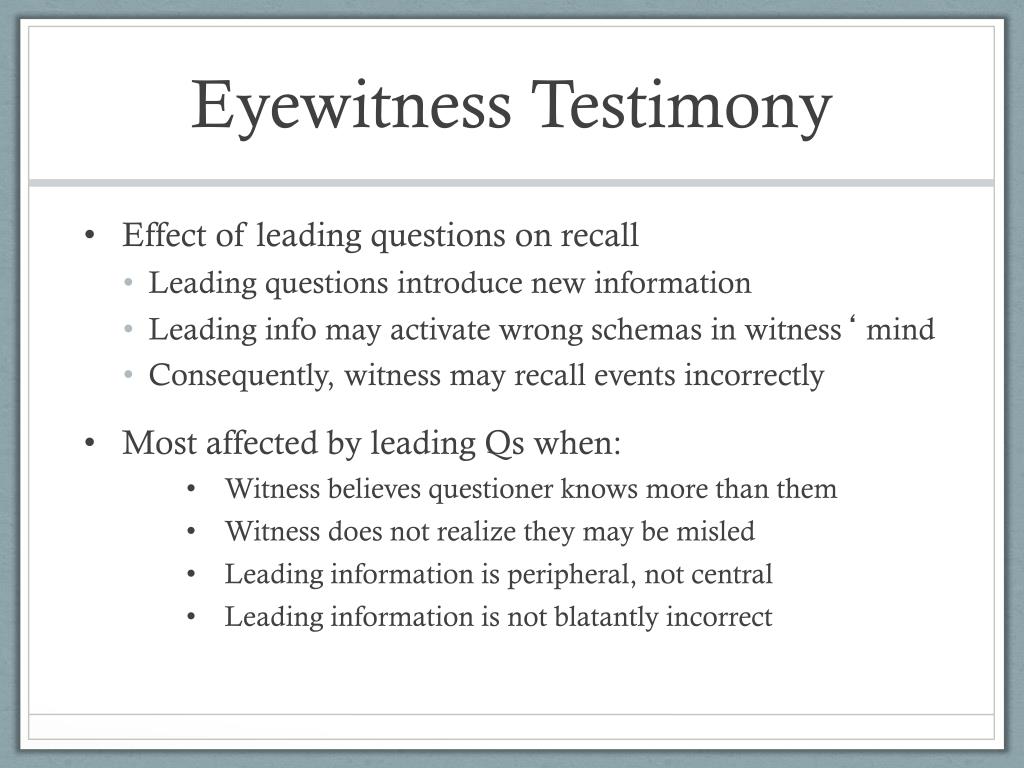 Eyewitness Testimony

• Effect of leading questions on recall
  • Leading questions introduce new information
  • Leading info may activate wrong schemas in witness ‘ mind
  • Consequently, witness may recall events incorrectly

• Most affected by leading Qs when:
  • Witness believes questioner knows more than them
  • Witness does not realize they may be misled
  • Leading information is peripheral, not central
  • Leading information is not blatantly incorrect